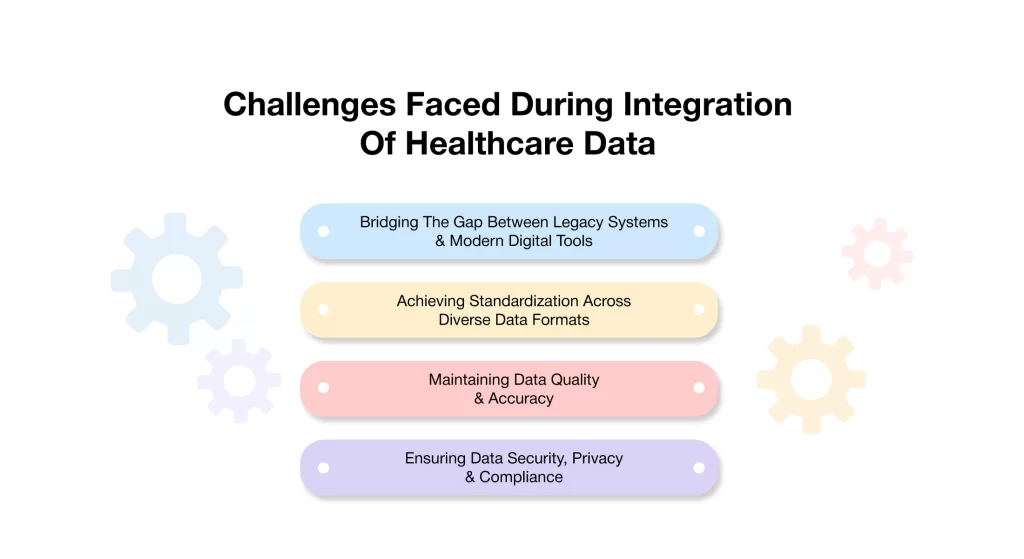 Challenges Faced During Integration Of Healthcare Data

Bridging The Gap Between Legacy Systems & Modern Digital Tools

Achieving Standardization Across Diverse Data Formats

Maintaining Data Quality & Accuracy

Ensuring Data Security, Privacy & Compliance